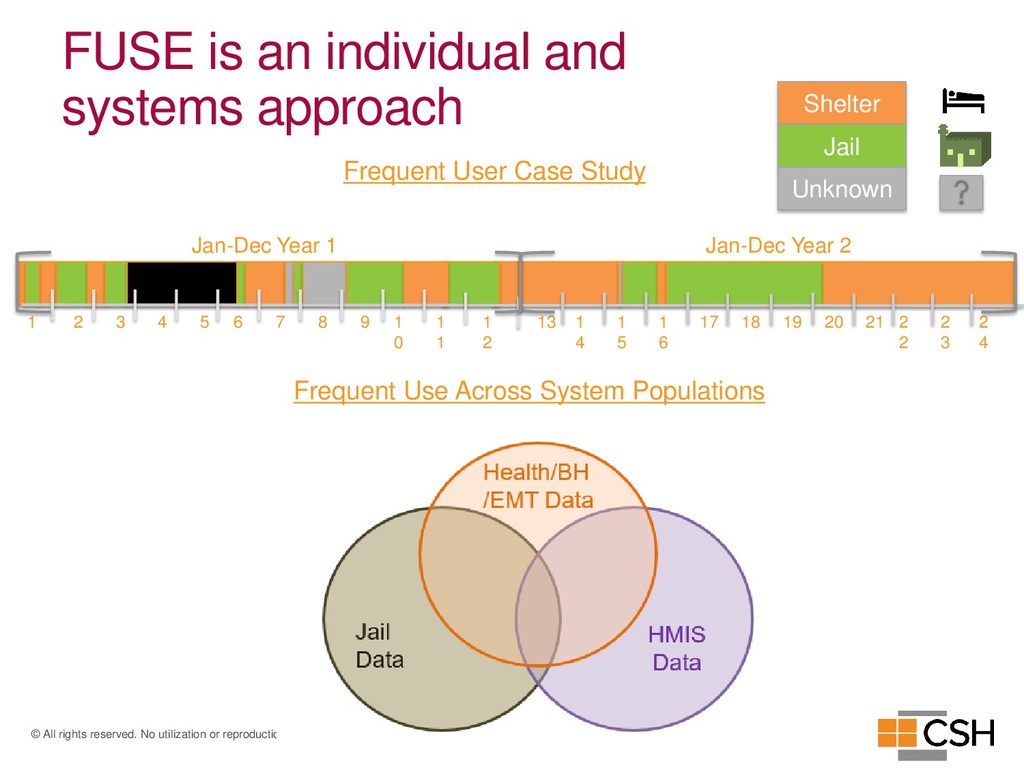 FUSE is an individual and systems approach

Shelter
Jail
Unknown
?

Frequent User Case Study

Jan-Dec Year 1

Jan-Dec Year 2

1 2 3 4 5 6 7 8 9 10 11 12 13 14 15 16 17 18 19 20 21 22 23 24

Frequent Use Across System Populations

Health/BH /EMT Data

Jail Data

HMIS Data

© All rights reserved. No utilization or reproductic

CSH